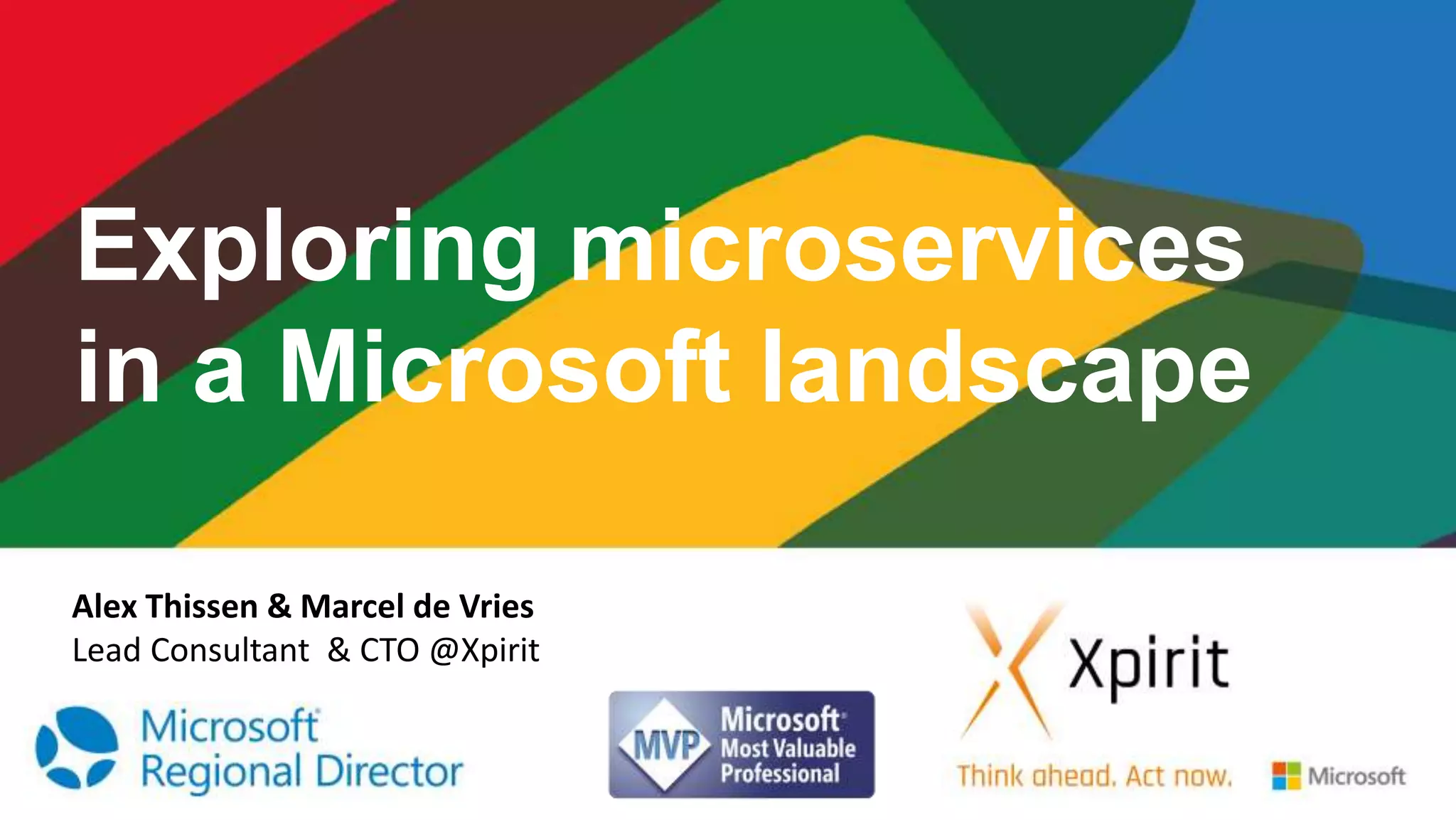 Exploring microservices in a Microsoft landscape

**Alex Thissen & Marcel de Vries**
Lead Consultant & CTO @Xpirit

Microsoft Regional Director

MVP Microsoft Most Valuable Professional

Xpirit

Think ahead. Act now.

Microsoft